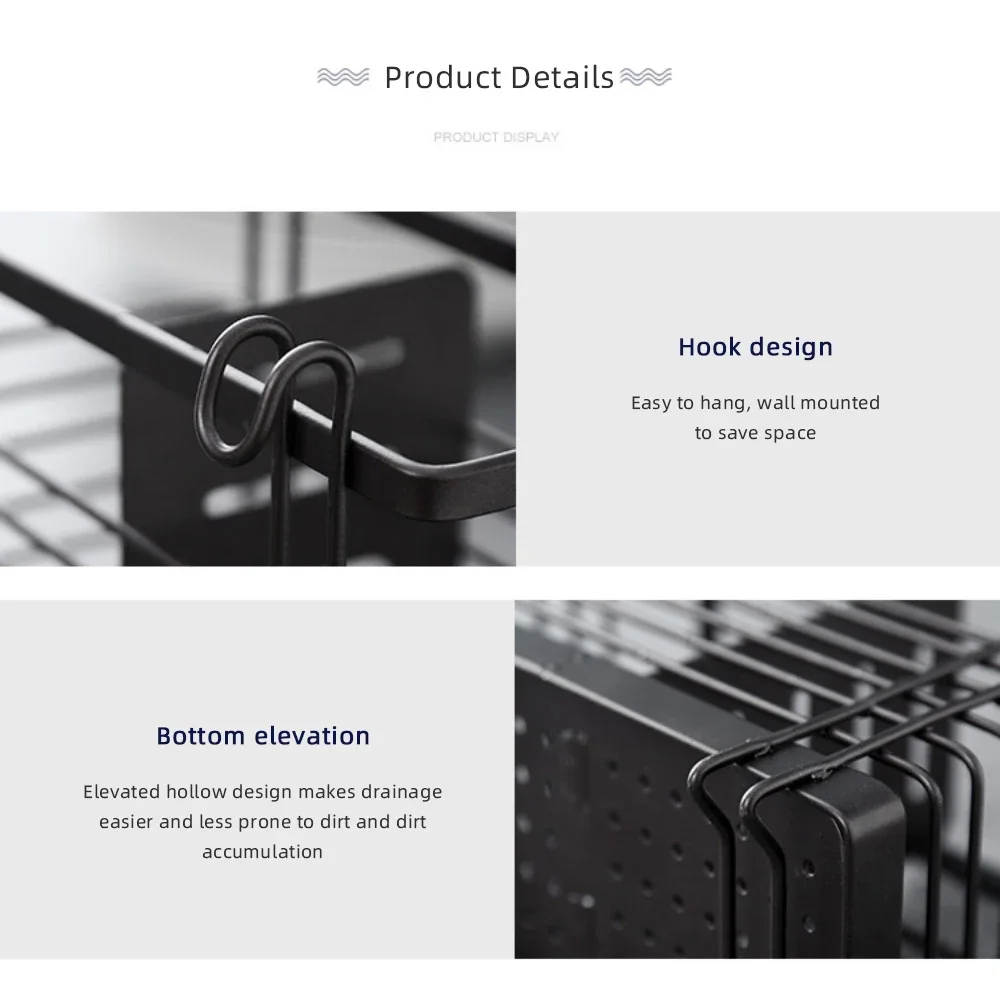 Product Details

PRODUCT DISPLAY

Hook design

Easy to hang, wall mounted to save space

Bottom elevation

Elevated hollow design makes drainage easier and less prone to dirt and dirt accumulation